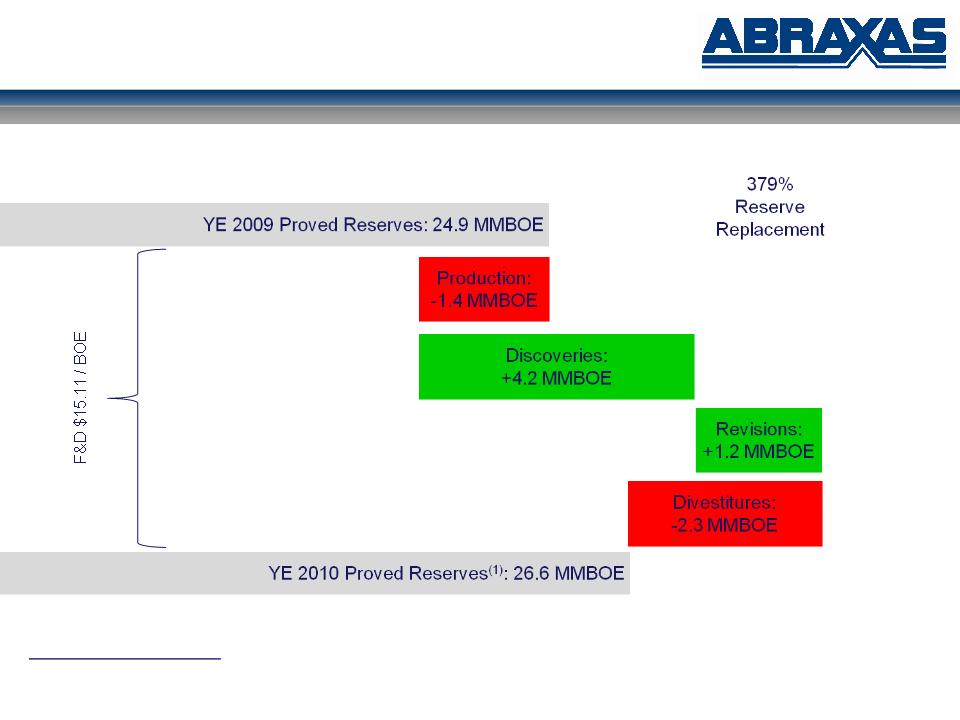 ABRAXAS

379%
Reserve
Replacement

YE 2009 Proved Reserves: 24.9 MMBOE

F&D $15.11 / BOE

Production:
-1.4 MMBOE

Discoveries:
+4.2 MMBOE

Revisions:
+1.2 MMBOE

Divestitures:
-2.3 MMBOE

YE 2010 Proved Reserves$^{(1)}$: 26.6 MMBOE